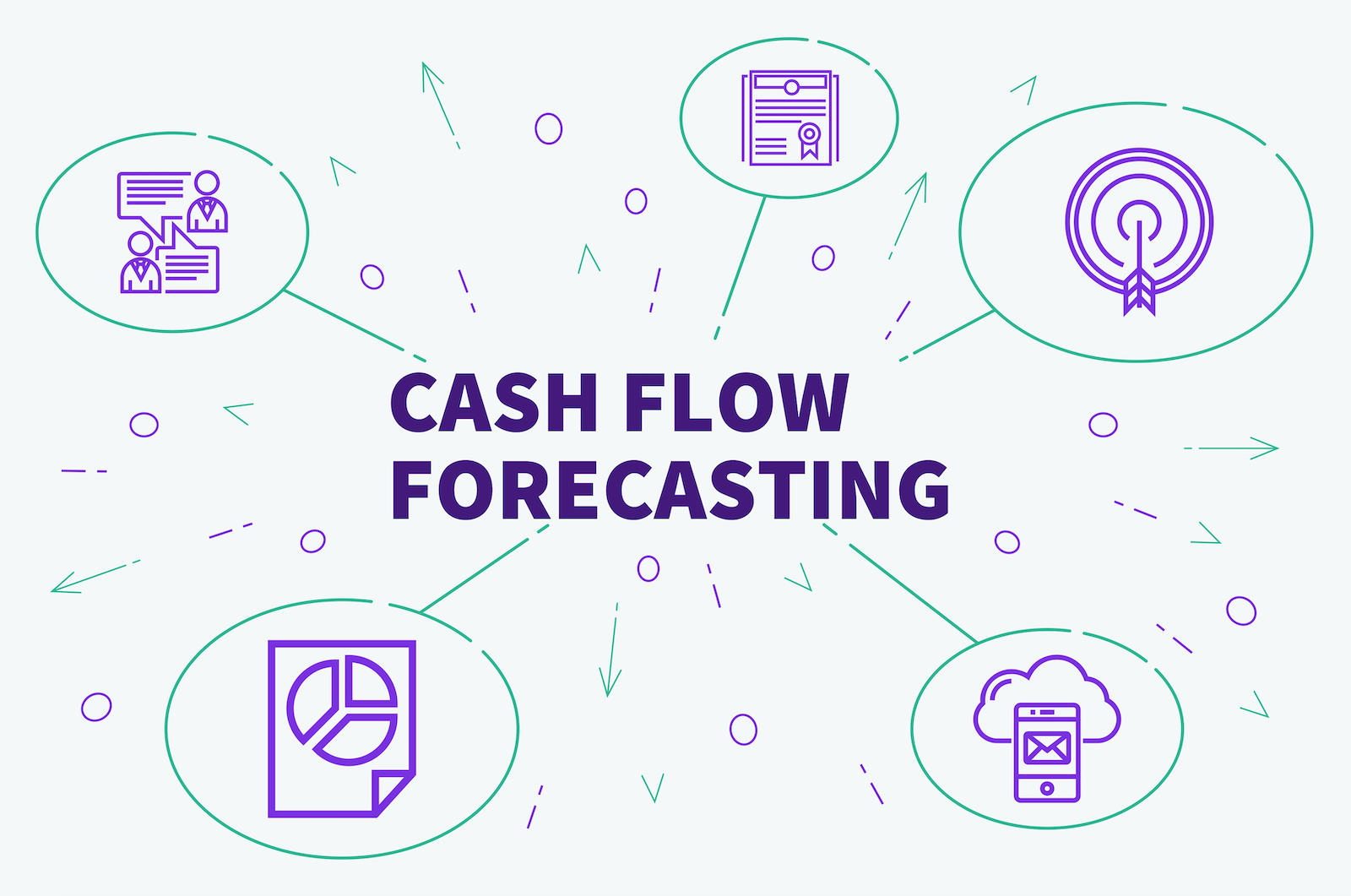 CASH FLOW FORECASTING